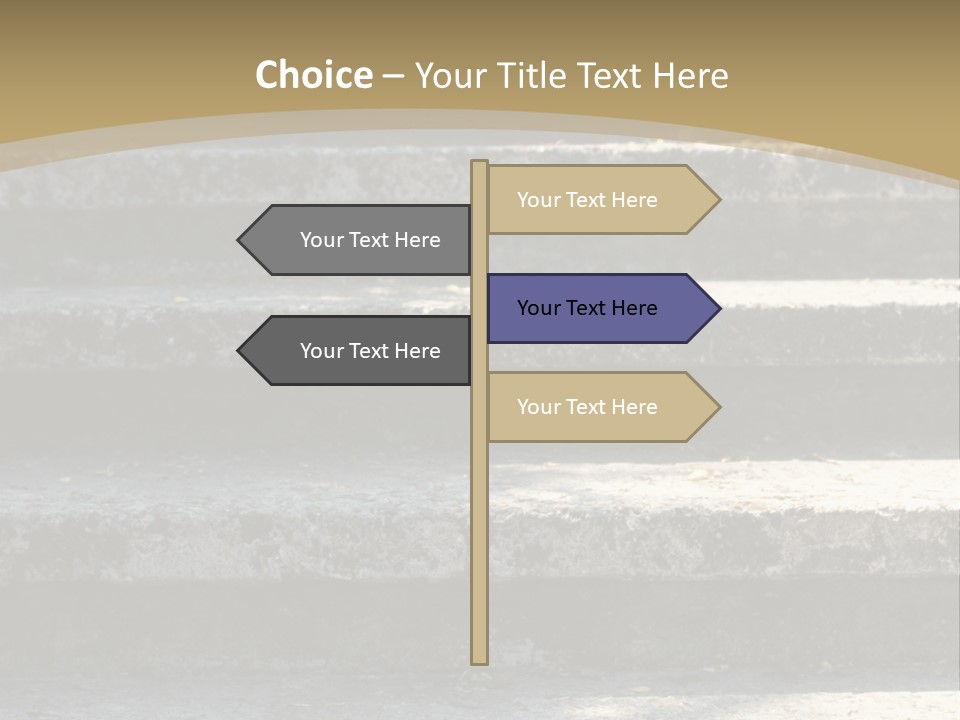 Choice – Your Title Text Here

Your Text Here

Your Text Here

Your Text Here

Your Text Here

Your Text Here